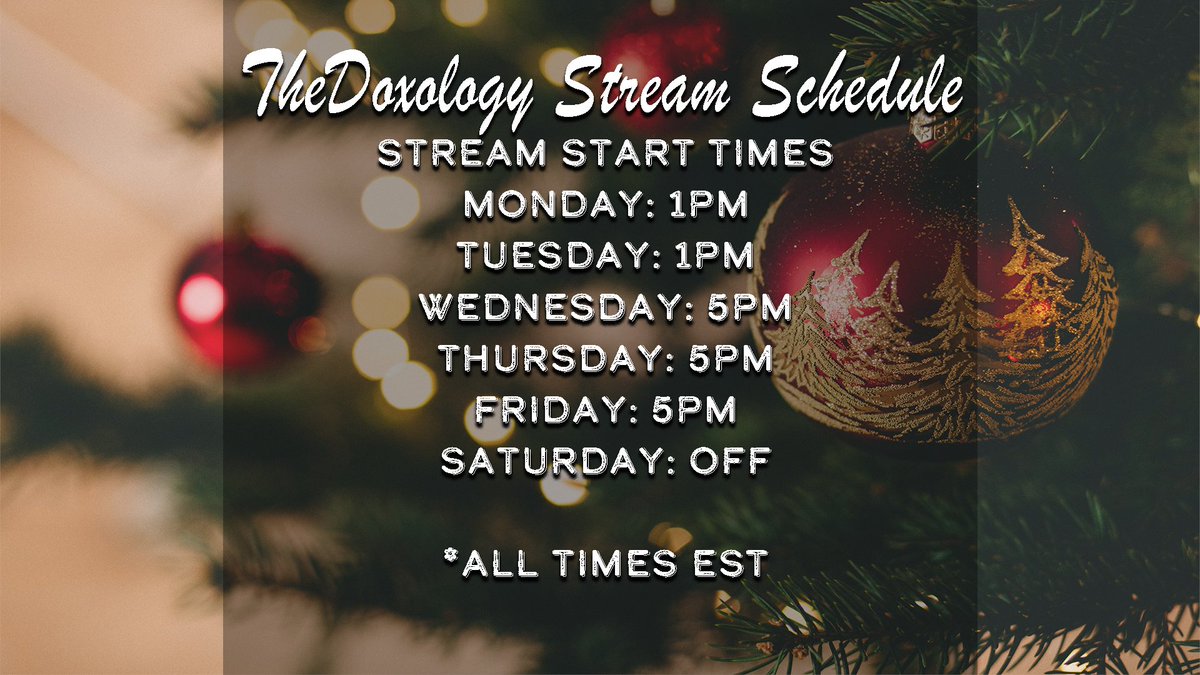 TheDoxology Stream Schedule

STREAM START TIMES
MONDAY: 1PM
TUESDAY: 1PM
WEDNESDAY: 5PM
THURSDAY: 5PM
FRIDAY: 5PM
SATURDAY: OFF

*ALL TIMES EST